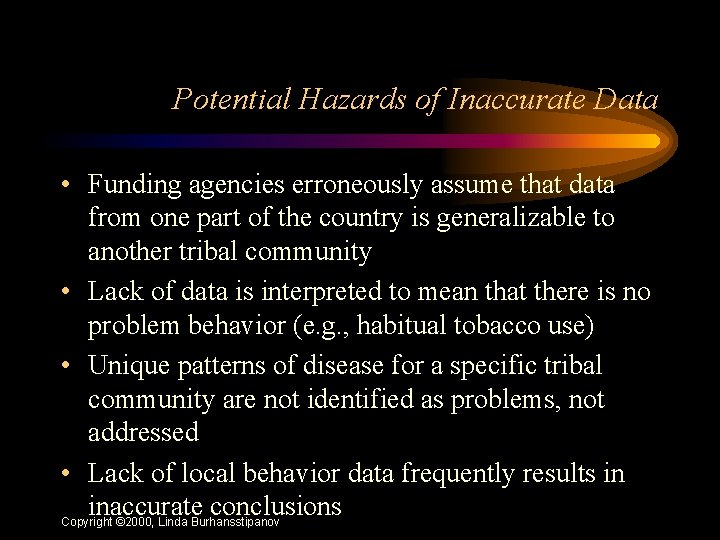 Potential Hazards of Inaccurate Data

• Funding agencies erroneously assume that data from one part of the country is generalizable to another tribal community

• Lack of data is interpreted to mean that there is no problem behavior (e.g., habitual tobacco use)

• Unique patterns of disease for a specific tribal community are not identified as problems, not addressed

• Lack of local behavior data frequently results in inaccurate conclusions

Copyright ©2000, Linda Burhansstipanov